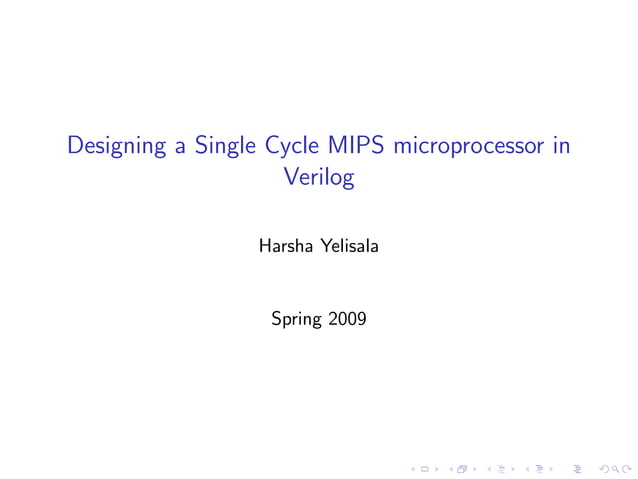 Designing a Single Cycle MIPS microprocessor in Verilog

Harsha Yelisala

Spring 2009